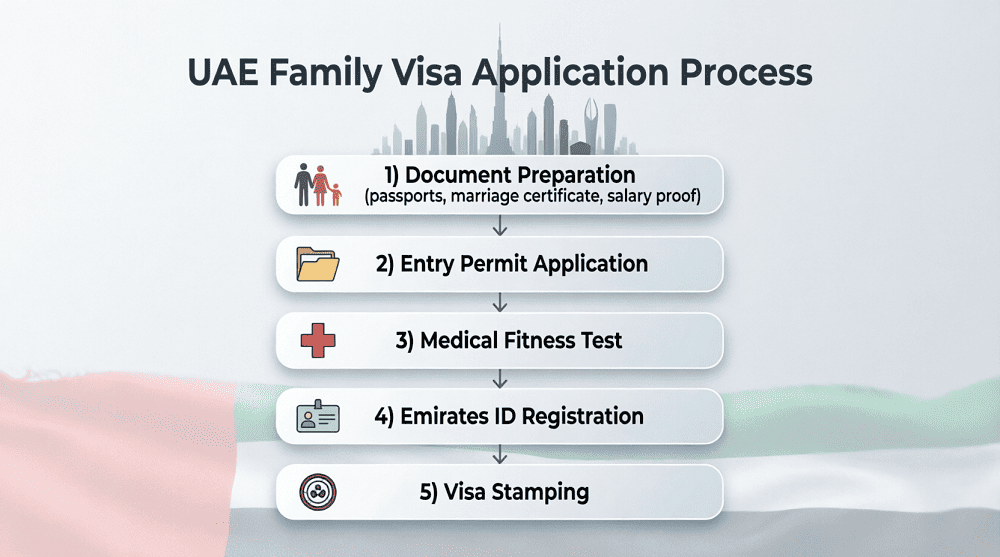 UAE Family Visa Application Process

1) Document Preparation
(passports, marriage certificate, salary proof)

2) Entry Permit Application

3) Medical Fitness Test

4) Emirates ID Registration

5) Visa Stamping